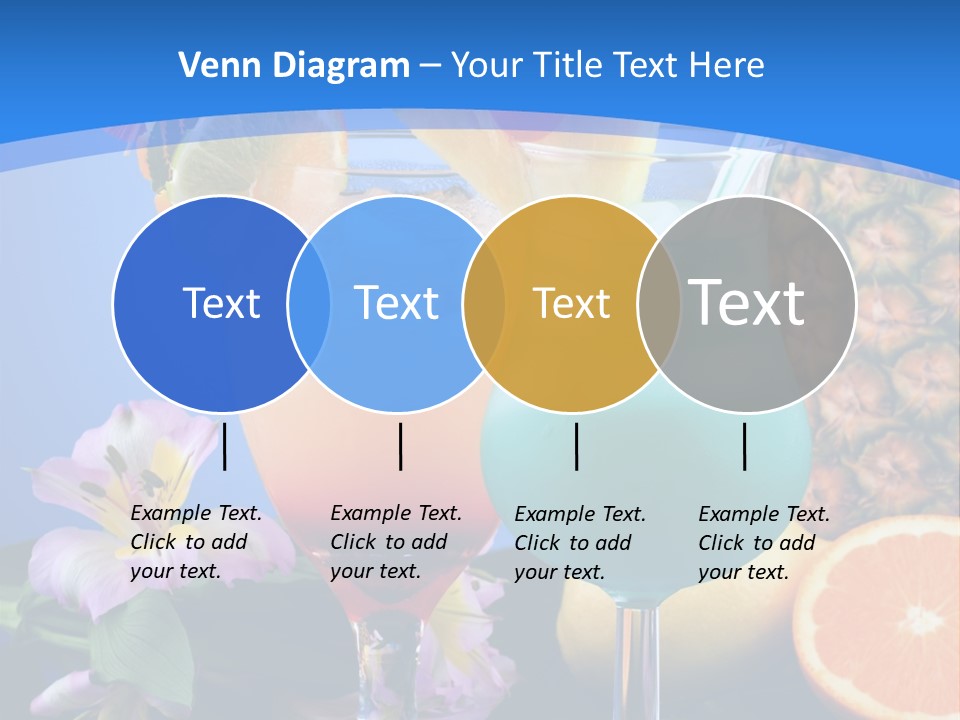 Venn Diagram – Your Title Text Here

Text

Text

Text

Text

Example Text. Click to add your text.

Example Text. Click to add your text.

Example Text. Click to add your text.

Example Text. Click to add your text.